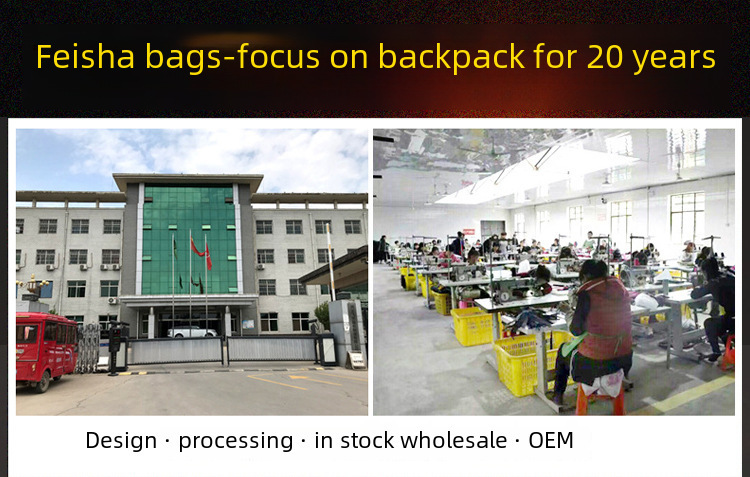 Feisha bags-focus on backpack for 20 years

Design · processing · in stock wholesale · OEM